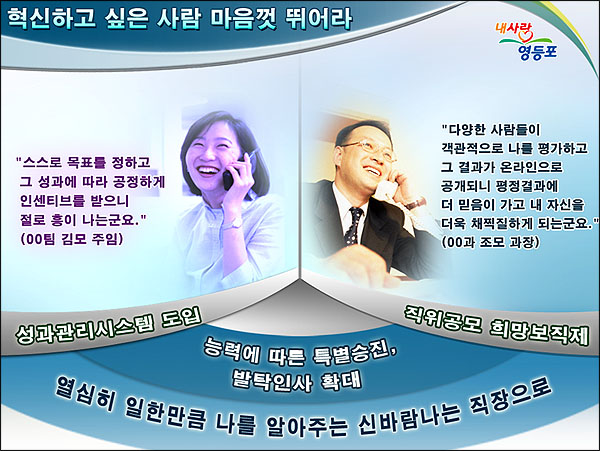 혁신하고 싶은 사람 마음껏 뛰어라

내사랑 영등포

"스스로 목표를 정하고 그 성과에 따라 공정하게 인센티브를 받으니 절로 흥이 나는군요."
(00팀 김모 주임)

"다양한 사람들이 객관적으로 나를 평가하고 그 결과가 온라인으로 공개되니 평정결과에 더 믿음이 가고 내 자신을 더욱 채찍질하게 되는군요."
(00과 조모 과장)

성과관리시스템 도입

직위공모 희망보직제

능력에 따른 특별승진, 발탁인사 확대

열심히 일한만큼 나를 알아주는 신바람나는 직장으로